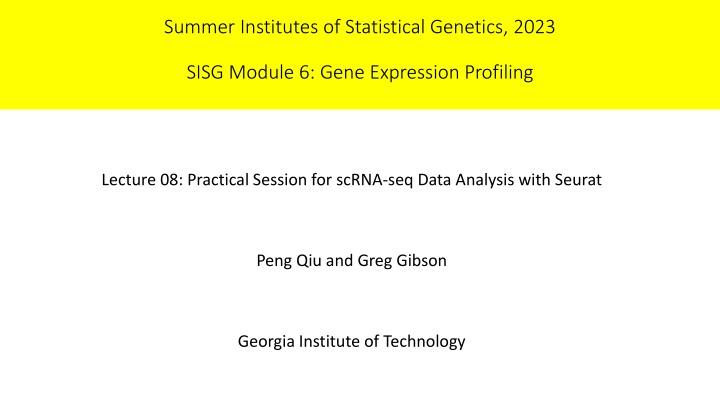 Summer Institutes of Statistical Genetics, 2023

SISG Module 6: Gene Expression Profiling

Lecture 08: Practical Session for scRNA-seq Data Analysis with Seurat

Peng Qiu and Greg Gibson

Georgia Institute of Technology